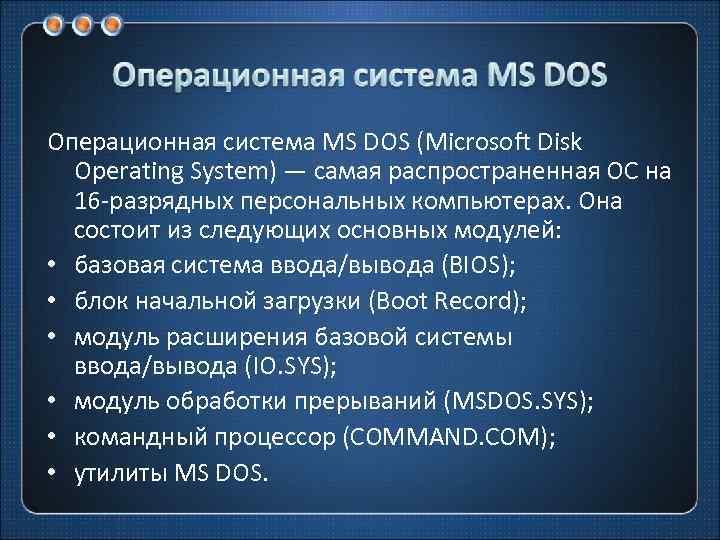 Операционная система MS DOS

Операционная система MS DOS (Microsoft Disk Operating System) — самая распространенная ОС на 16-разрядных персональных компьютерах. Она состоит из следующих основных модулей:

• базовая система ввода/вывода (BIOS);
• блок начальной загрузки (Boot Record);
• модуль расширения базовой системы ввода/вывода (IO.SYS);
• модуль обработки прерываний (MSDOS.SYS);
• командный процессор (COMMAND.COM);
• утилиты MS DOS.